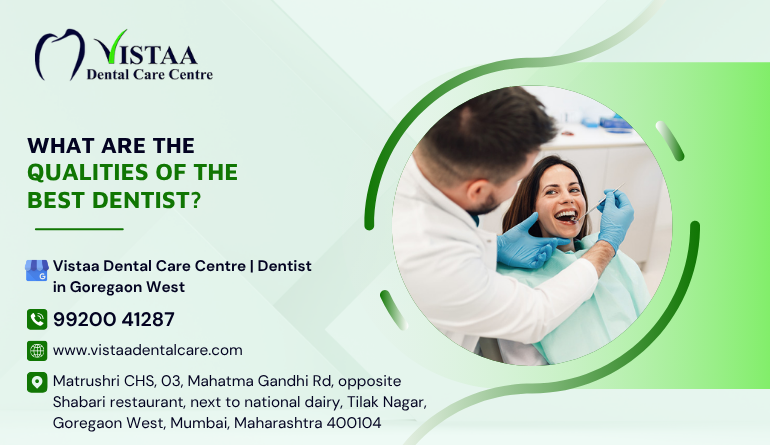 VISTAA
Dental Care Centre

WHAT ARE THE QUALITIES OF THE BEST DENTIST?

Vistaa Dental Care Centre | Dentist in Goregaon West

99200 41287

www.vistaadentalcare.com

Matrushri CHS, 03, Mahatma Gandhi Rd, opposite Shabari restaurant, next to national dairy, Tilak Nagar, Goregaon West, Mumbai, Maharashtra 400104